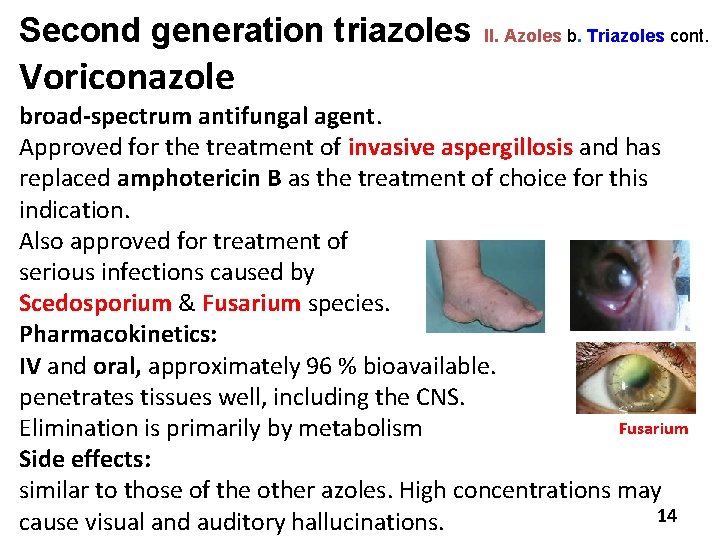 Second generation triazoles II. Azoles b. Triazoles cont.

Voriconazole

broad-spectrum antifungal agent.

Approved for the treatment of invasive aspergillosis and has replaced amphotericin B as the treatment of choice for this indication.

Also approved for treatment of serious infections caused by Scedosporium & Fusarium species.

Pharmacokinetics:

IV and oral, approximately 96 % bioavailable.

penetrates tissues well, including the CNS.

Elimination is primarily by metabolism

Fusarium

Side effects:

similar to those of the other azoles. High concentrations may cause visual and auditory hallucinations.

14